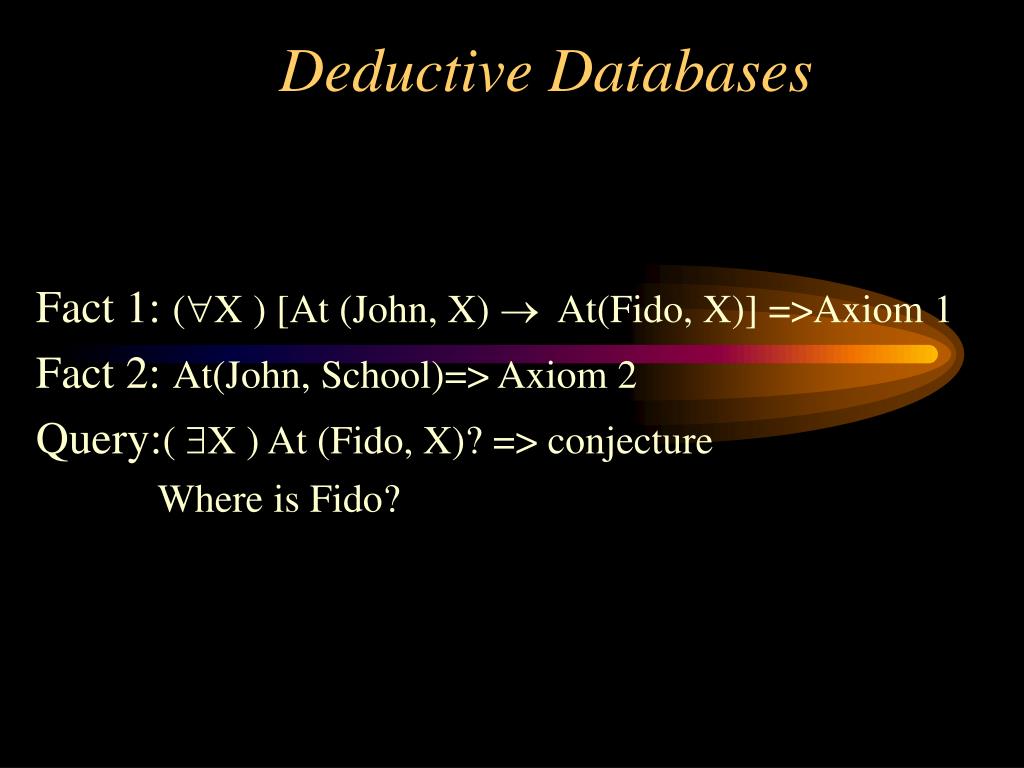 Deductive Databases

Fact 1: ($\forall$X ) [At (John, X) $\rightarrow$ At(Fido, X)] =>Axiom 1

Fact 2: At(John, School)=> Axiom 2

Query:( $\exists$X ) At (Fido, X)? => conjecture

Where is Fido?